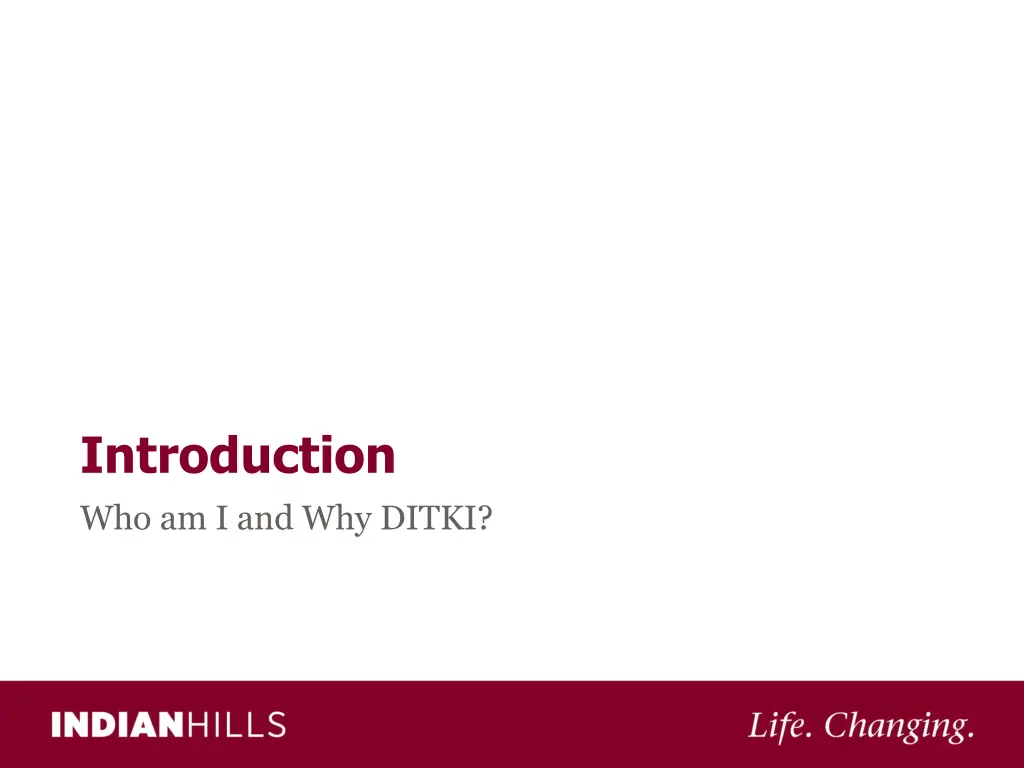 Introduction

Who am I and Why DITKI?

INDIANHILLS

Life. Changing.